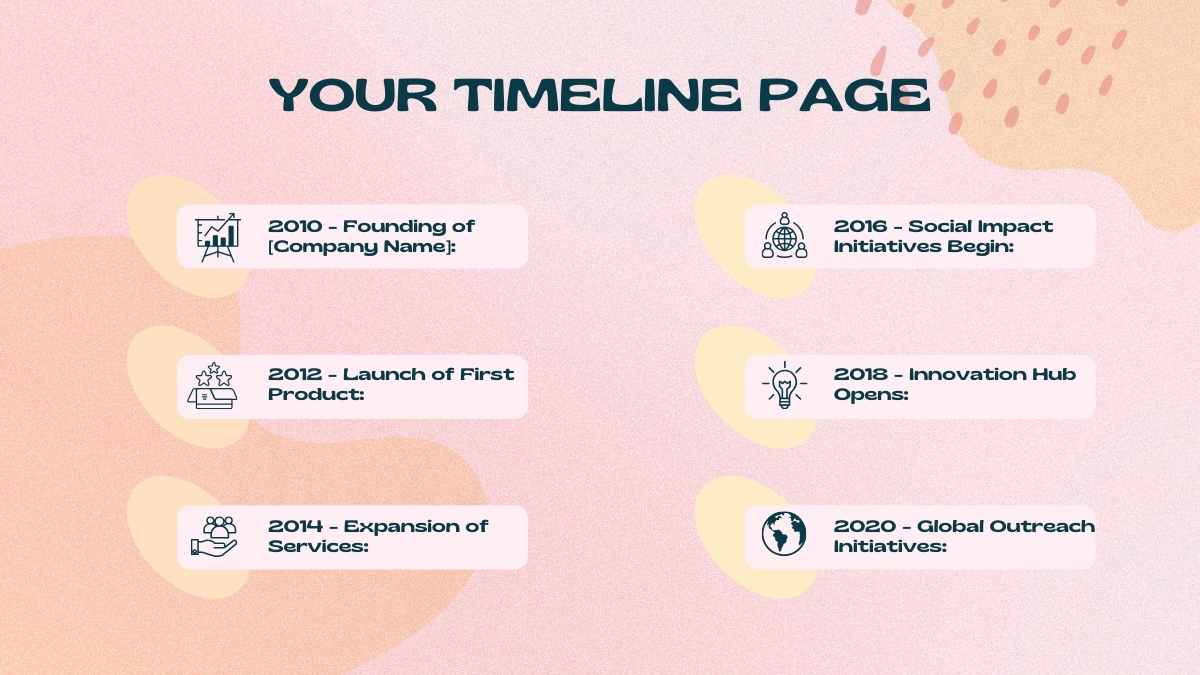 YOUR TIMELINE PAGE

2010 - Founding of [Company Name]:

2012 - Launch of First Product:

2014 - Expansion of Services:

2016 - Social Impact Initiatives Begin:

2018 - Innovation Hub Opens:

2020 - Global Outreach Initiatives: